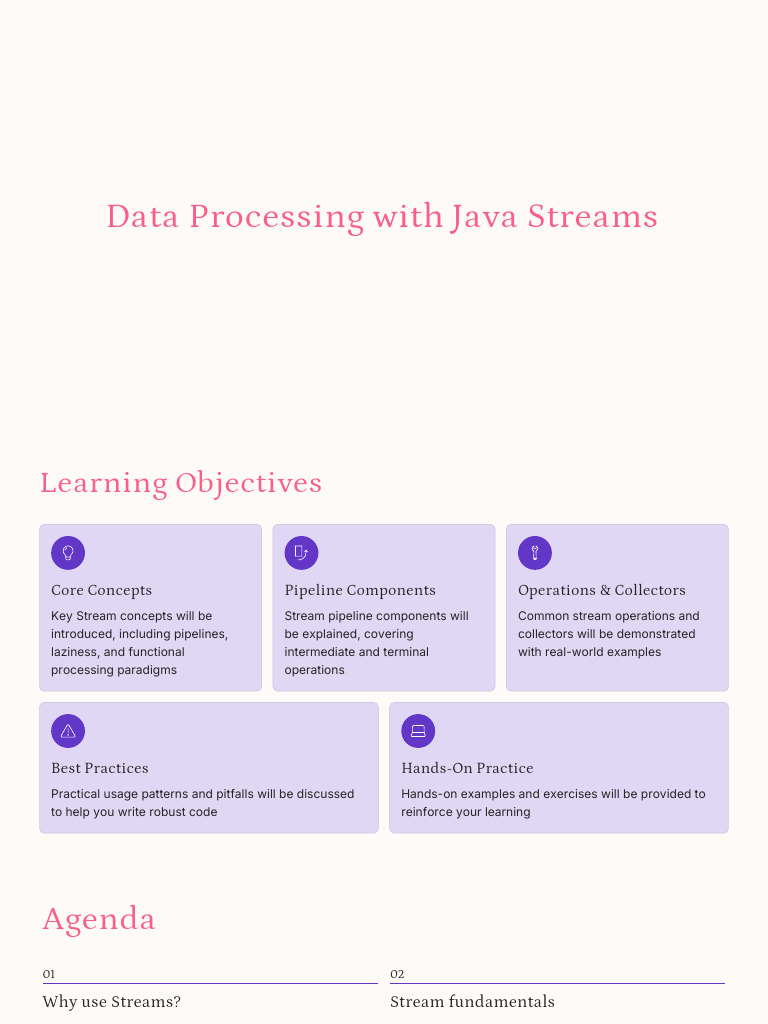 Data Processing with Java Streams

Learning Objectives

Core Concepts

Key Stream concepts will be introduced, including pipelines, laziness, and functional processing paradigms

Pipeline Components

Stream pipeline components will be explained, covering intermediate and terminal operations

Operations & Collectors

Common stream operations and collectors will be demonstrated with real-world examples

Best Practices

Practical usage patterns and pitfalls will be discussed to help you write robust code

Hands-On Practice

Hands-on examples and exercises will be provided to reinforce your learning

Agenda

01

Why use Streams?

02

Stream fundamentals